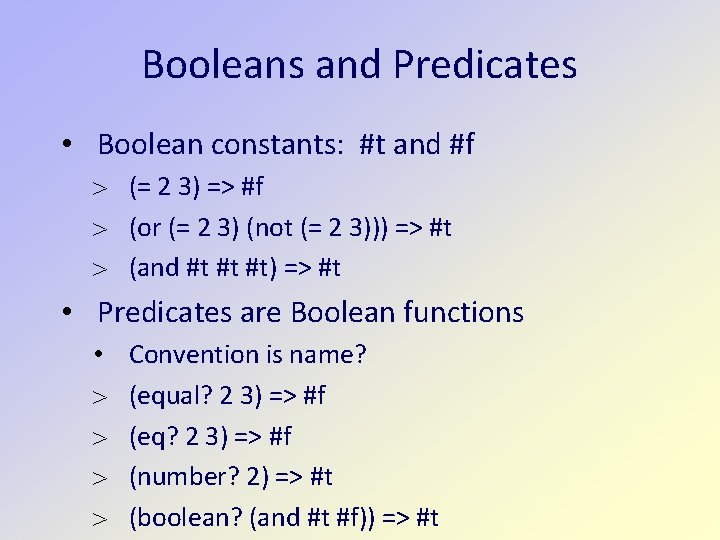 Booleans and Predicates

• Boolean constants: #t and #f

> (= 2 3) => #f

> (or (= 2 3) (not (= 2 3))) => #t

> (and #t #t #t) => #t

• Predicates are Boolean functions

• Convention is name?

> (equal? 2 3) => #f

> (eq? 2 3) => #f

> (number? 2) => #t

> (boolean? (and #t #f)) => #t